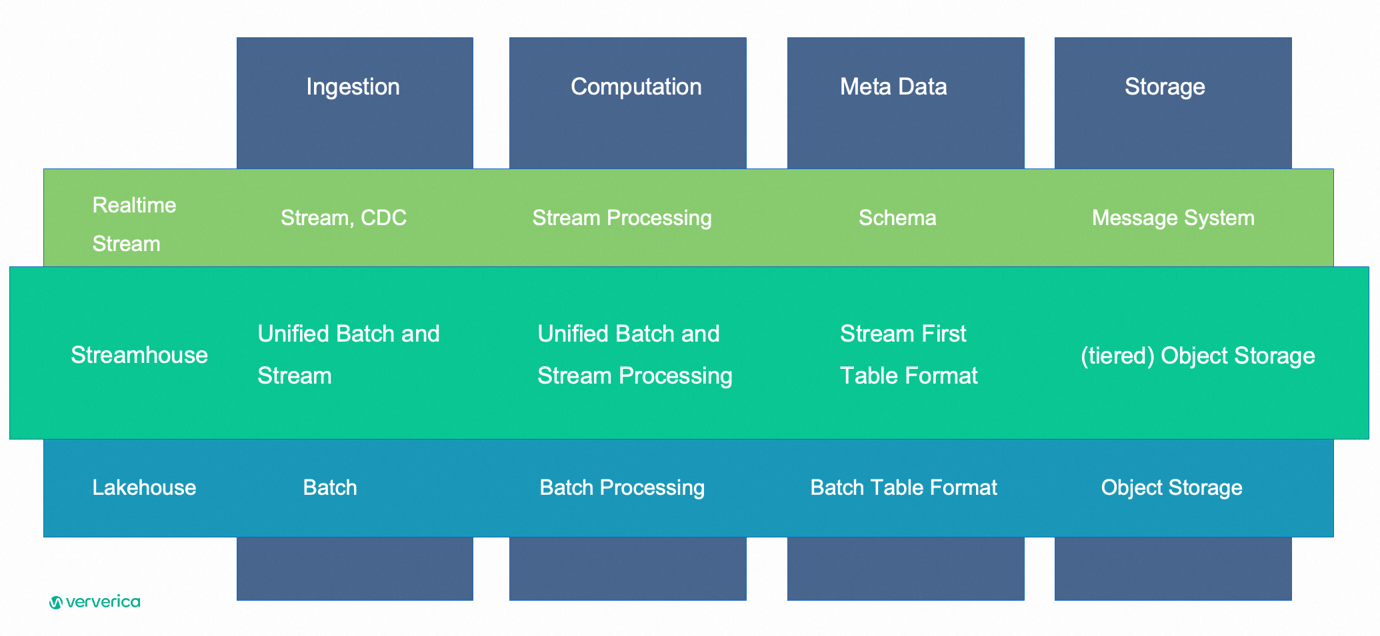 |  | Ingestion | Computation | Meta Data | Storage |
|---|---|---|---|---|
| Realtime Stream | Stream, CDC | Stream Processing | Schema | Message System |
| Streamhouse | Unified Batch and Stream | Unified Batch and Stream Processing | Stream First Table Format | (tiered) Object Storage |
| Lakehouse | Batch | Batch Processing | Batch Table Format | Object Storage |

ververica